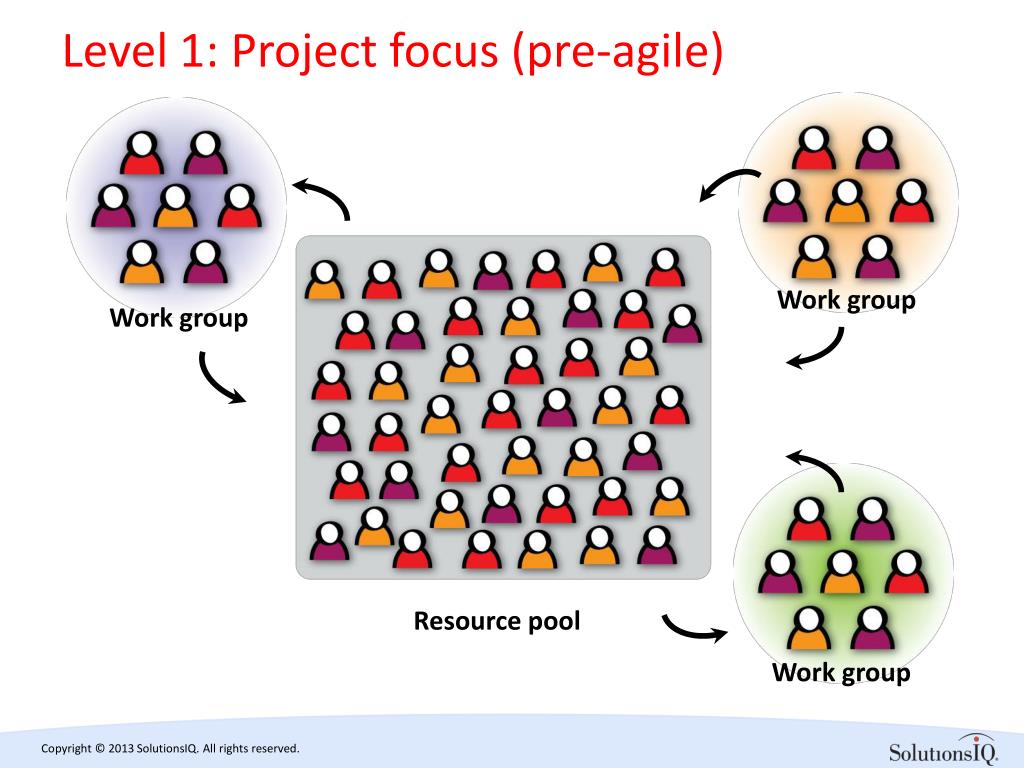 Level 1: Project focus (pre-agile)

Work group

Work group

Resource pool

Work group

Copyright © 2013 SolutionsIQ. All rights reserved.

SolutionsIQ.